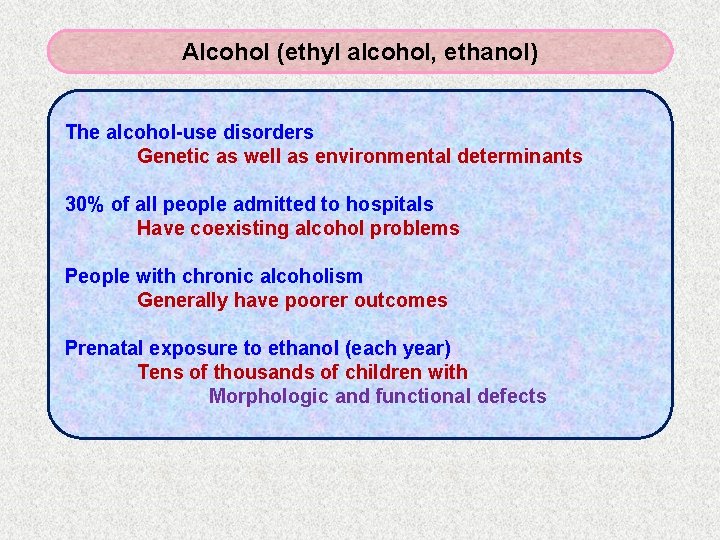 Alcohol (ethyl alcohol, ethanol)

The alcohol-use disorders
Genetic as well as environmental determinants

30% of all people admitted to hospitals
Have coexisting alcohol problems

People with chronic alcoholism
Generally have poorer outcomes

Prenatal exposure to ethanol (each year)
Tens of thousands of children with
Morphologic and functional defects